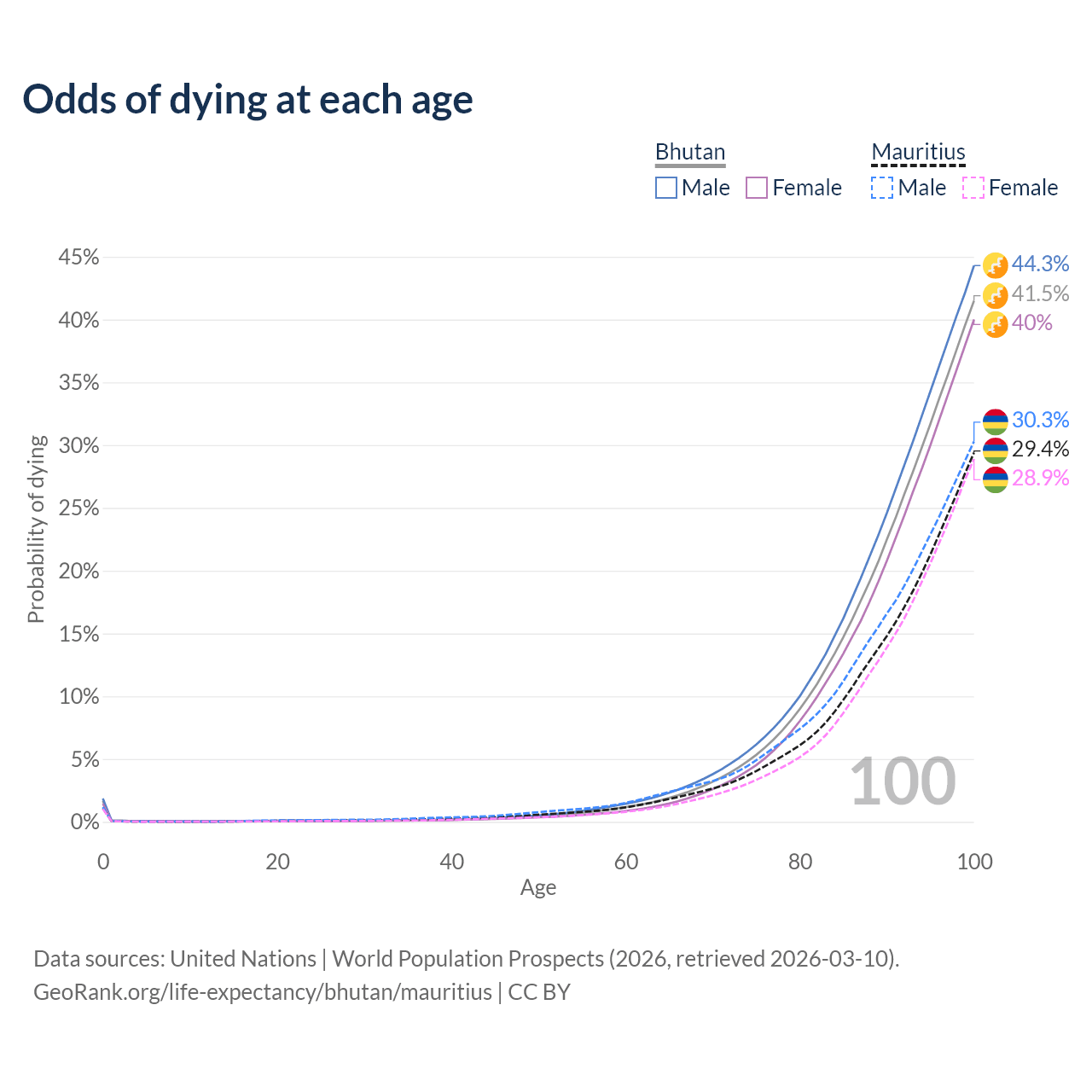 Odds of dying at each age

Bhutan
Male Female

Mauritius
Male Female

45%
40%
35%
30%
25%
20%
15%
10%
5%
0%

Probability of dying

44.3%
41.5%
40%
30.3%
29.4%
28.9%

100

0 20 40 60 80 100
Age

Data sources: United Nations | World Population Prospects (2026, retrieved 2026-03-10).
GeoRank.org/life-expectancy/bhutan/mauritius | CC BY